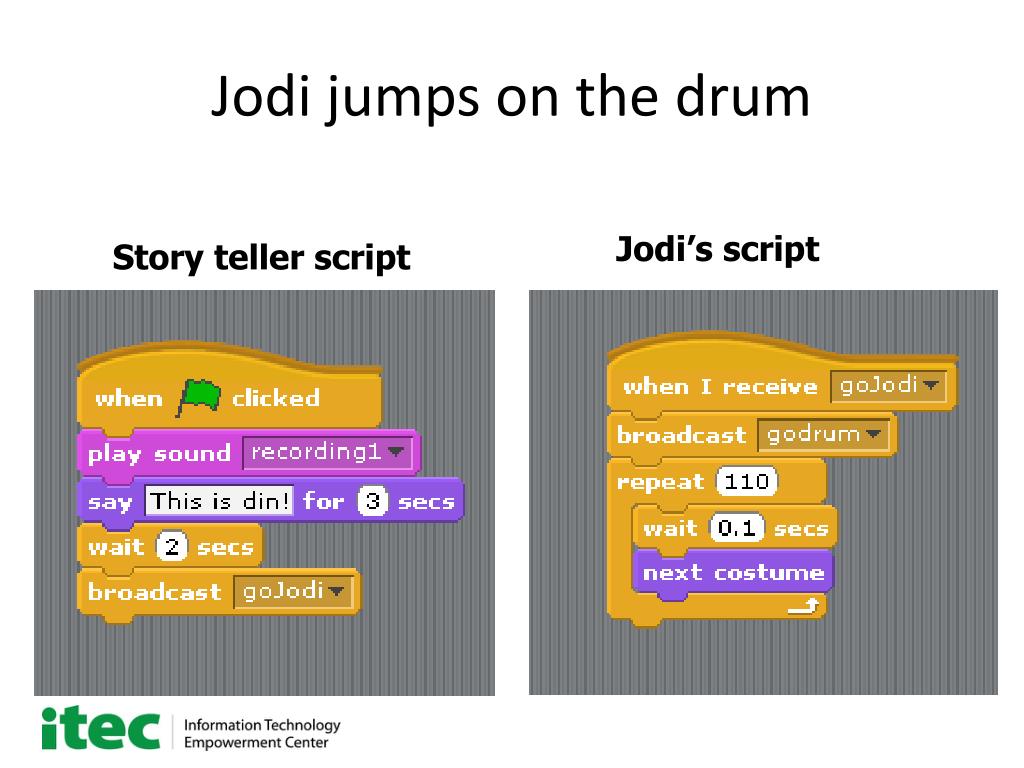 Jodi jumps on the drum

Story teller script

when clicked
play sound recording1
say This is din! for 3 secs
wait 2 secs
broadcast goJodi

Jodi's script

when I receive goJodi
broadcast godrum
repeat 110
wait 0.1 secs
next costume

itec Information Technology Empowerment Center